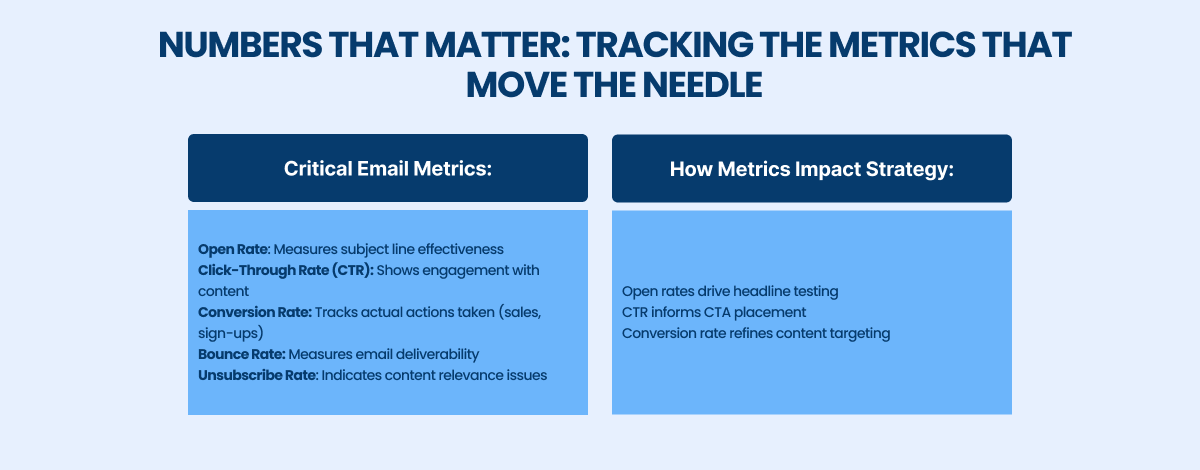 NUMBERS THAT MATTER: TRACKING THE METRICS THAT MOVE THE NEEDLE

Critical Email Metrics:

Open Rate: Measures subject line effectiveness
Click-Through Rate (CTR): Shows engagement with content
Conversion Rate: Tracks actual actions taken (sales, sign-ups)
Bounce Rate: Measures email deliverability
Unsubscribe Rate: Indicates content relevance issues

How Metrics Impact Strategy:

Open rates drive headline testing
CTR informs CTA placement
Conversion rate refines content targeting